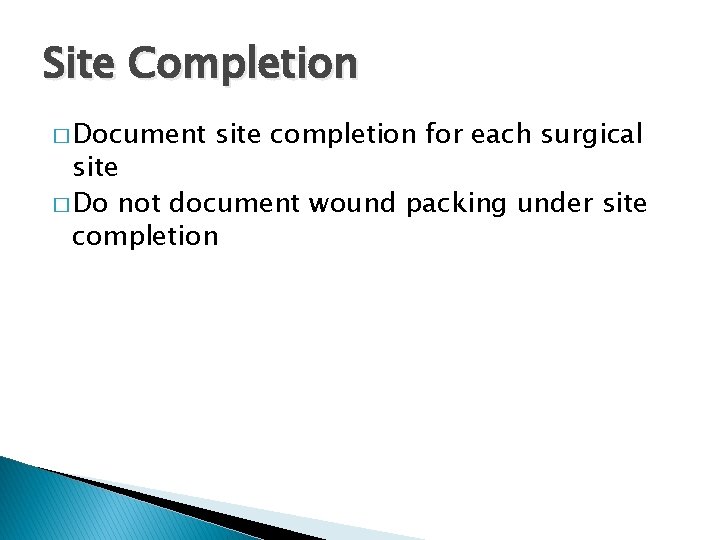 Site Completion

□ Document site completion for each surgical site

□ Do not document wound packing under site completion